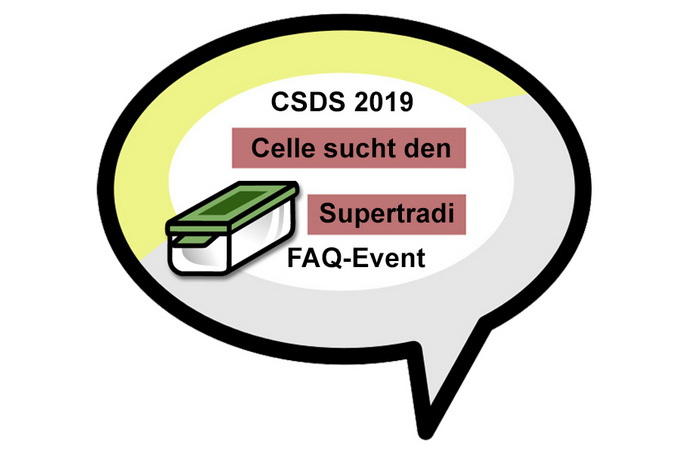 CSDS 2019

Celle sucht den

Supertradi

FAQ-Event